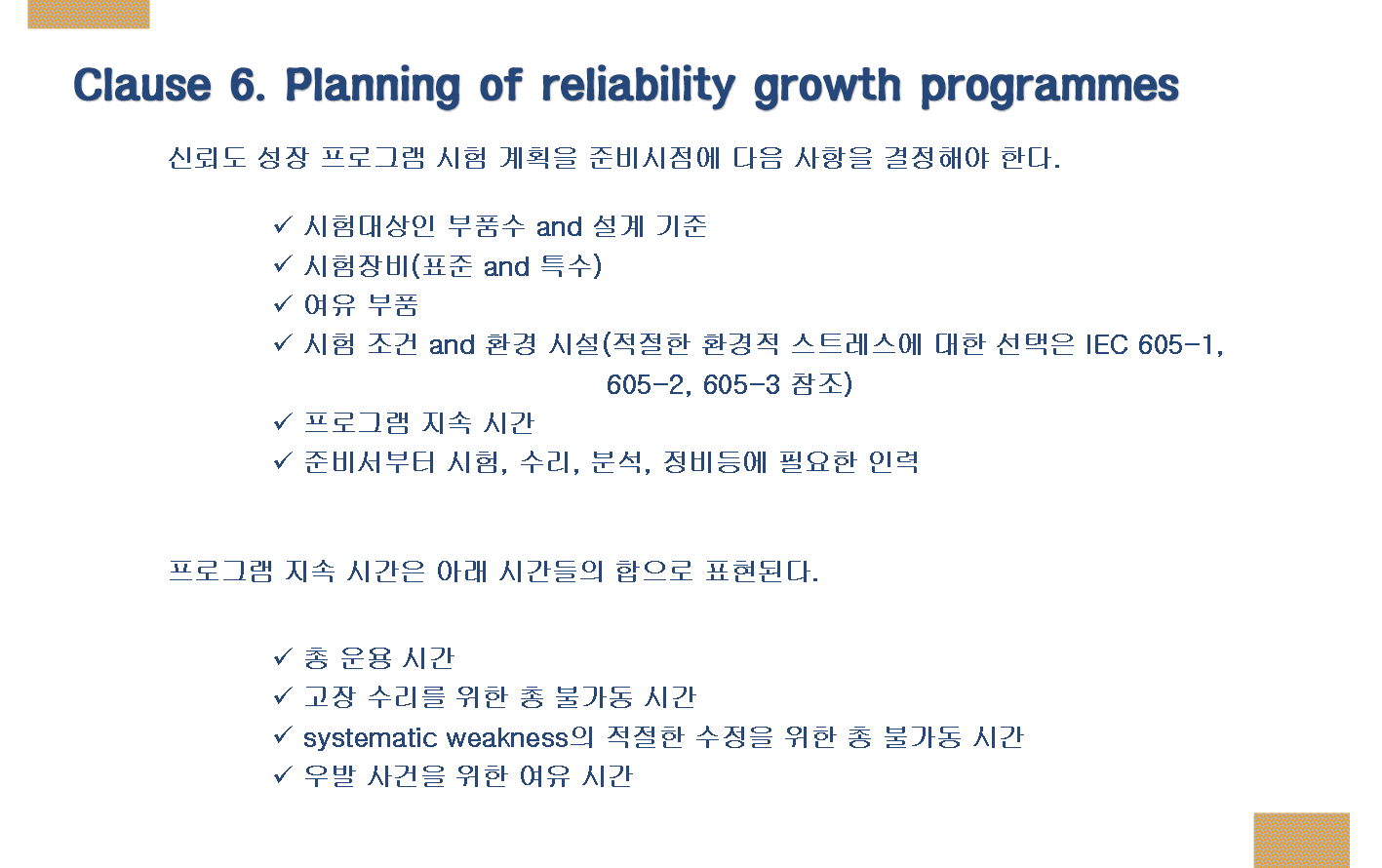 Clause 6. Planning of reliability growth programmes

신뢰도 성장 프로그램 시험 계획을 준비시점에 다음 사항을 결정해야 한다.

✓ 시험대상인 부품수 and 설계 기준
✓ 시험장비(표준 and 특수)
✓ 여유 부품
✓ 시험 조건 and 환경 시설(적절한 환경적 스트레스에 대한 선택은 IEC 605-1, 605-2, 605-3 참조)
✓ 프로그램 지속 시간
✓ 준비서부터 시험, 수리, 분석, 정비등에 필요한 인력

프로그램 지속 시간은 아래 시간들의 합으로 표현된다.

✓ 총 운용 시간
✓ 고장 수리를 위한 총 불가동 시간
✓ systematic weakness의 적절한 수정을 위한 총 불가동 시간
✓ 우발 사건을 위한 여유 시간